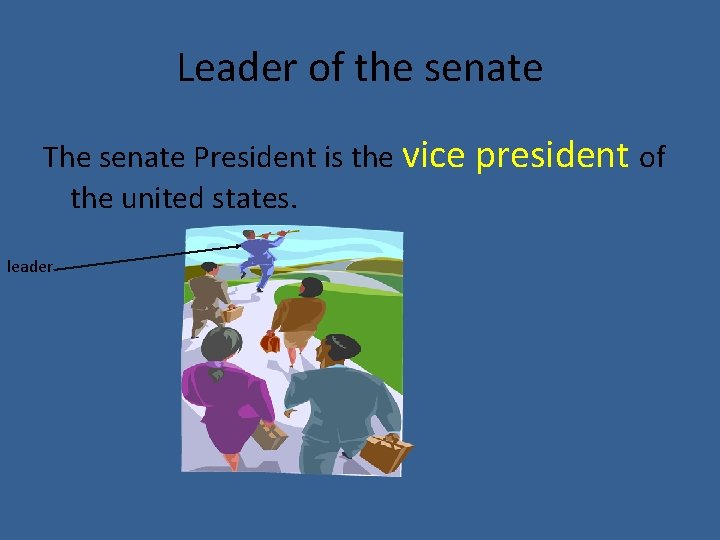 Leader of the senate

The senate President is the vice president of the united states.

leader